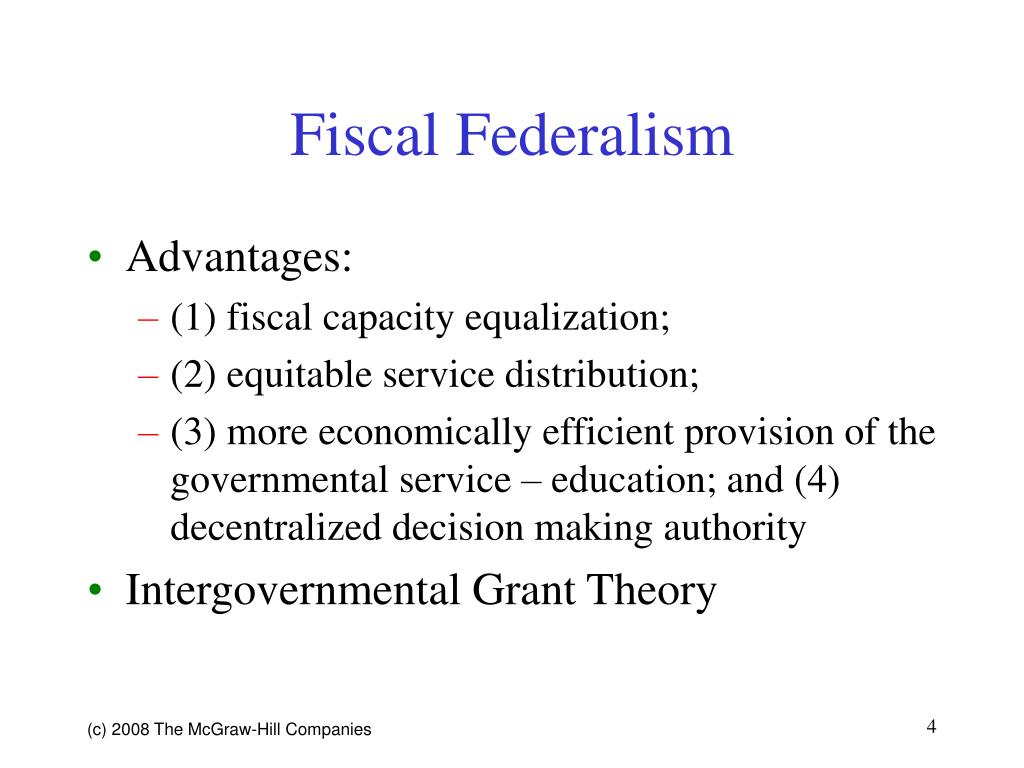 Fiscal Federalism

• Advantages:
– (1) fiscal capacity equalization;
– (2) equitable service distribution;
– (3) more economically efficient provision of the governmental service – education; and (4) decentralized decision making authority
• Intergovernmental Grant Theory

(c) 2008 The McGraw-Hill Companies

4